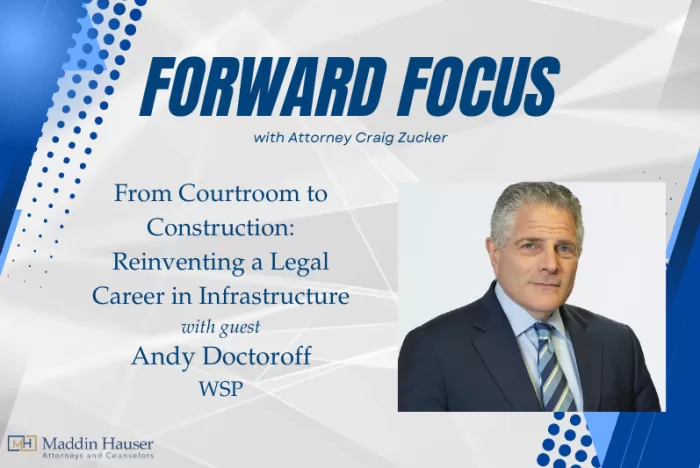 FORWARD FOCUS

with Attorney Craig Zucker

From Courtroom to Construction: Reinventing a Legal Career in Infrastructure

with guest

Andy Doctoroff

WSP

MH Maddin Hauser
Attorneys and Counselors